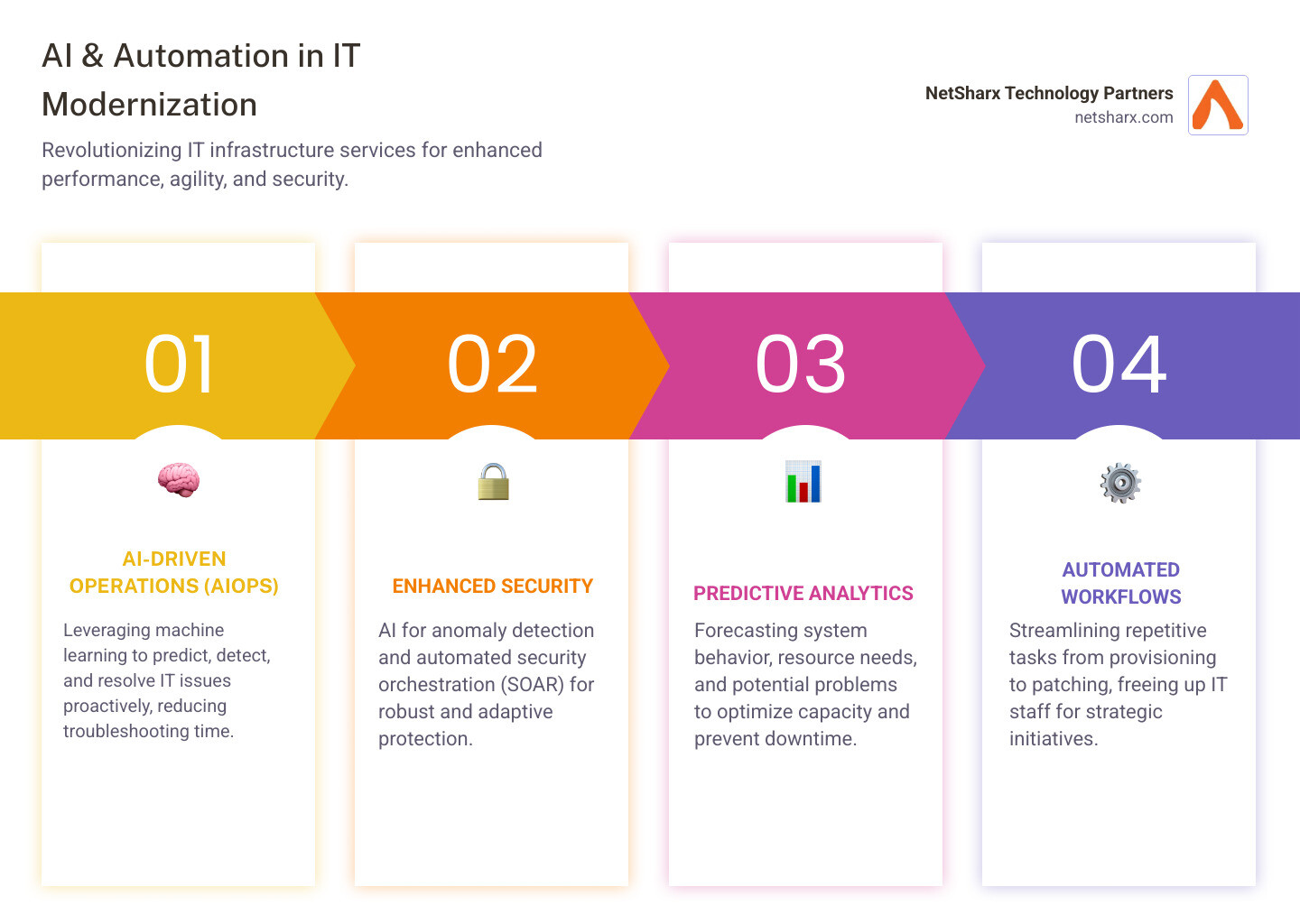 AI & Automation in IT Modernization

Revolutionizing IT infrastructure services for enhanced performance, agility, and security.

NetSharx Technology Partners
netsharx.com

01

AI-DRIVEN OPERATIONS (AIOPS)

Leveraging machine learning to predict, detect, and resolve IT issues proactively, reducing troubleshooting time.

02

ENHANCED SECURITY

AI for anomaly detection and automated security orchestration (SOAR) for robust and adaptive protection.

03

PREDICTIVE ANALYTICS

Forecasting system behavior, resource needs, and potential problems to optimize capacity and prevent downtime.

04

AUTOMATED WORKFLOWS

Streamlining repetitive tasks from provisioning to patching, freeing up IT staff for strategic initiatives.